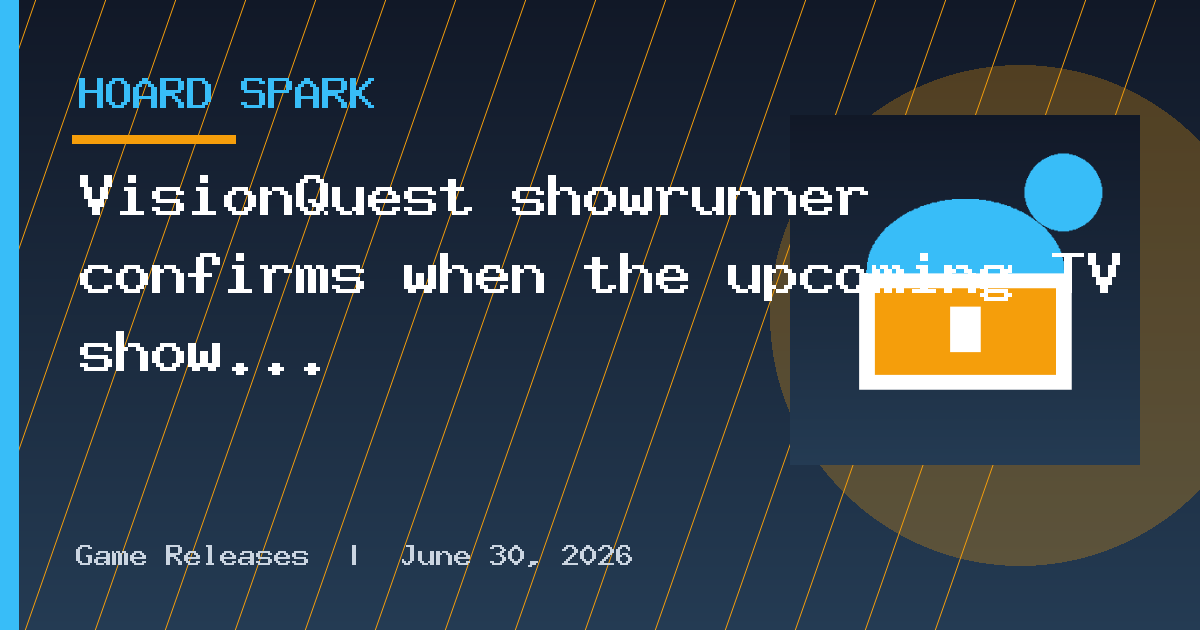 HOARD SPARK

VisionQuest showrunner confirms when the upcoming TV show...

Game Releases | June 30, 2026